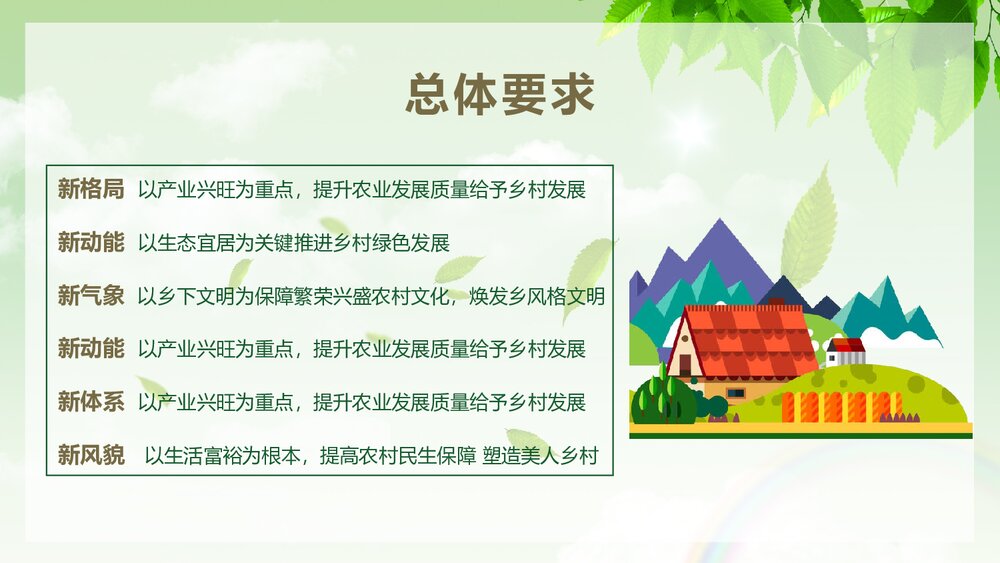 总体要求

新格局 以产业兴旺为重点，提升农业发展质量给予乡村发展

新动能 以生态宜居为关键推进乡村绿色发展

新气象 以乡下文明为保障繁荣兴盛农村文化，焕发乡风格文明

新动能 以产业兴旺为重点，提升农业发展质量给予乡村发展

新体系 以产业兴旺为重点，提升农业发展质量给予乡村发展

新风貌 以生活富裕为根本，提高农村民生保障 塑造美人乡村